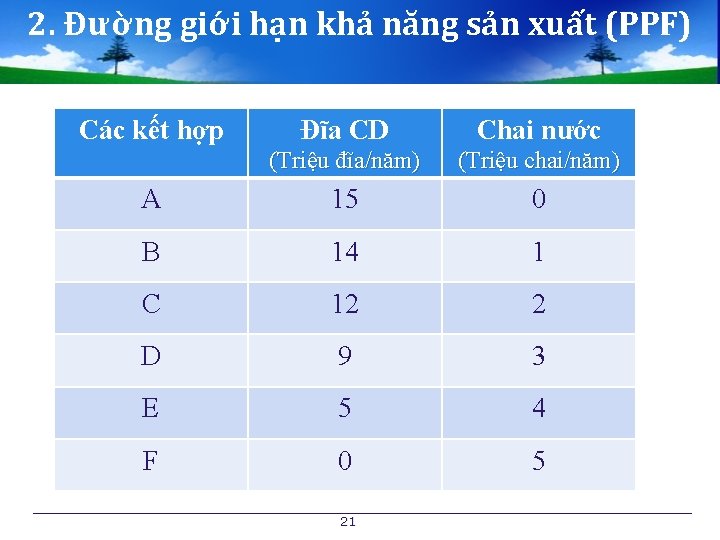 2. Đường giới hạn khả năng sản xuất (PPF)

| Các kết hợp | Đĩa CD (Triệu đĩa/năm) | Chai nước (Triệu chai/năm) |
|---|---|---|
| A | 15 | 0 |
| B | 14 | 1 |
| C | 12 | 2 |
| D | 9 | 3 |
| E | 5 | 4 |
| F | 0 | 5 |

21